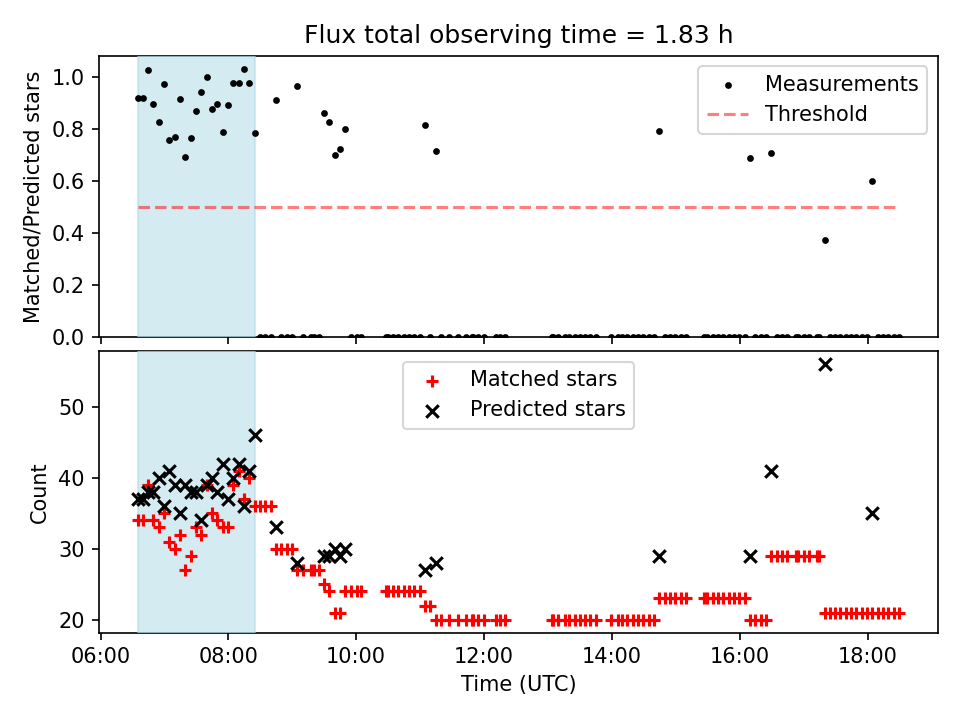 Flux total observing time = 1.83 h

Matched/Predicted stars

1.0
0.8
0.6
0.4
0.2
0.0

Measurements
Threshold

Count

50
40
30
20

Matched stars
Predicted stars

06:00
08:00
10:00
12:00
14:00
16:00
18:00

Time (UTC)